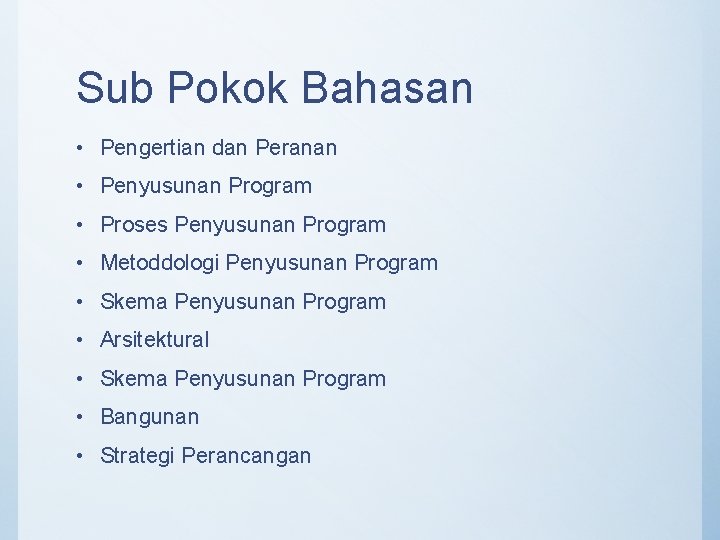 Sub Pokok Bahasan

• Pengertian dan Peranan
• Penyusunan Program
• Proses Penyusunan Program
• Metoddologi Penyusunan Program
• Skema Penyusunan Program
• Arsitektural
• Skema Penyusunan Program
• Bangunan
• Strategi Perancangan